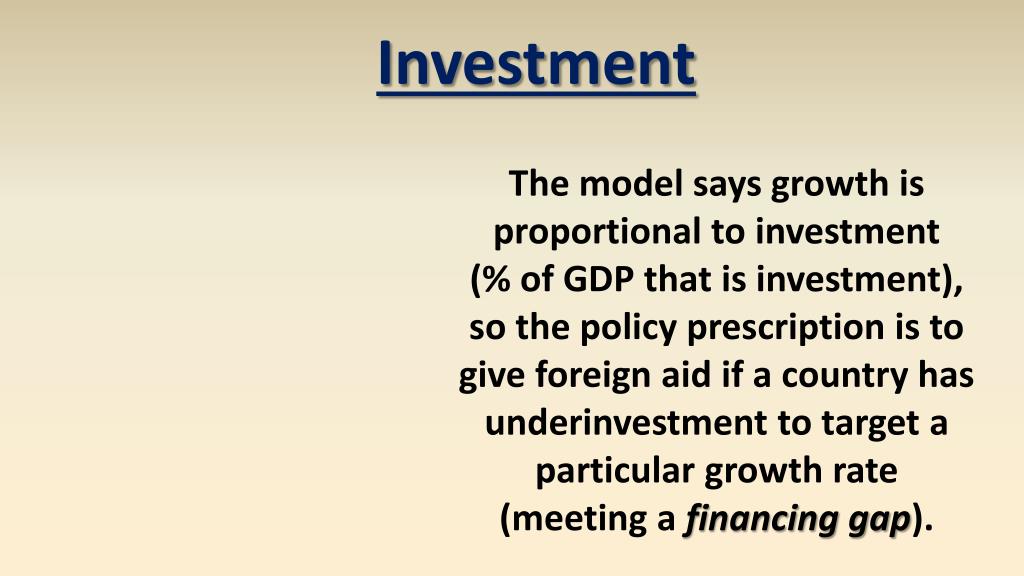 Investment

The model says growth is proportional to investment (% of GDP that is investment), so the policy prescription is to give foreign aid if a country has underinvestment to target a particular growth rate (meeting a financing gap).